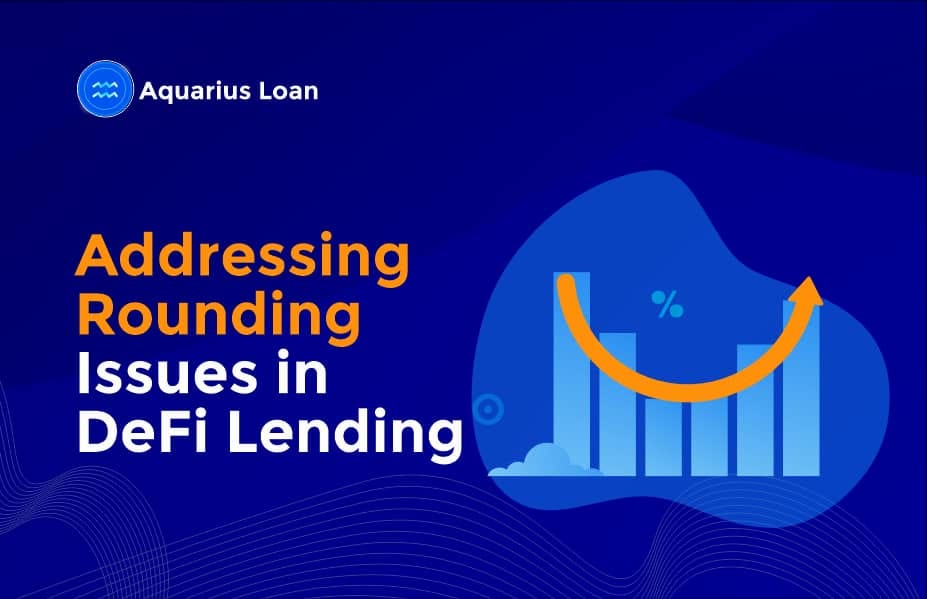 Aquarius Loan

Addressing Rounding Issues in DeFi Lending

%